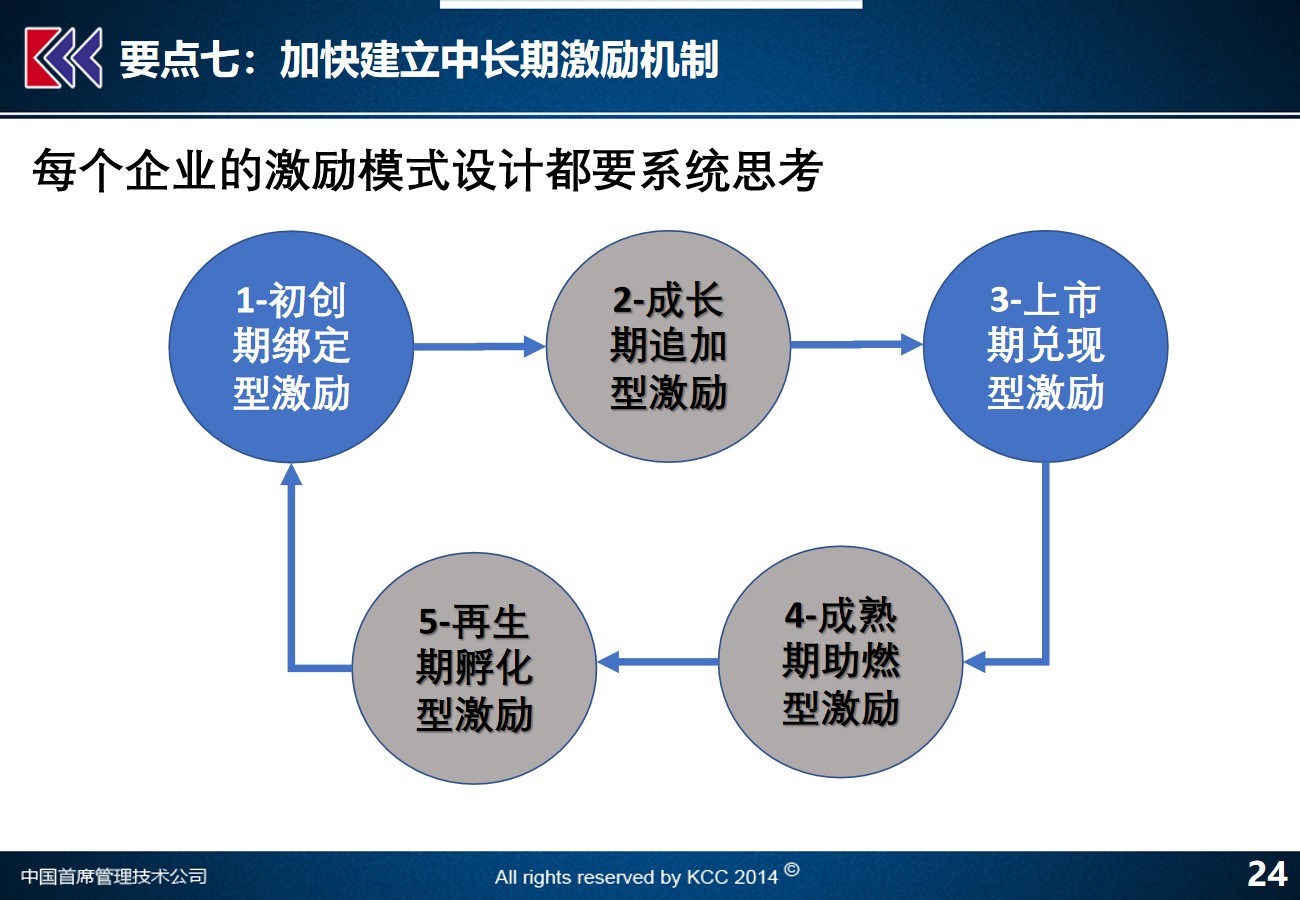 要点七：加快建立中长期激励机制

每个企业的激励模式设计都要系统思考

1-初创期绑定型激励

2-成长期追加型激励

3-上市期兑现型激励

4-成熟期助燃型激励

5-再生期孵化型激励

中国首席管理技术公司

All rights reserved by KCC 2014 ©

24